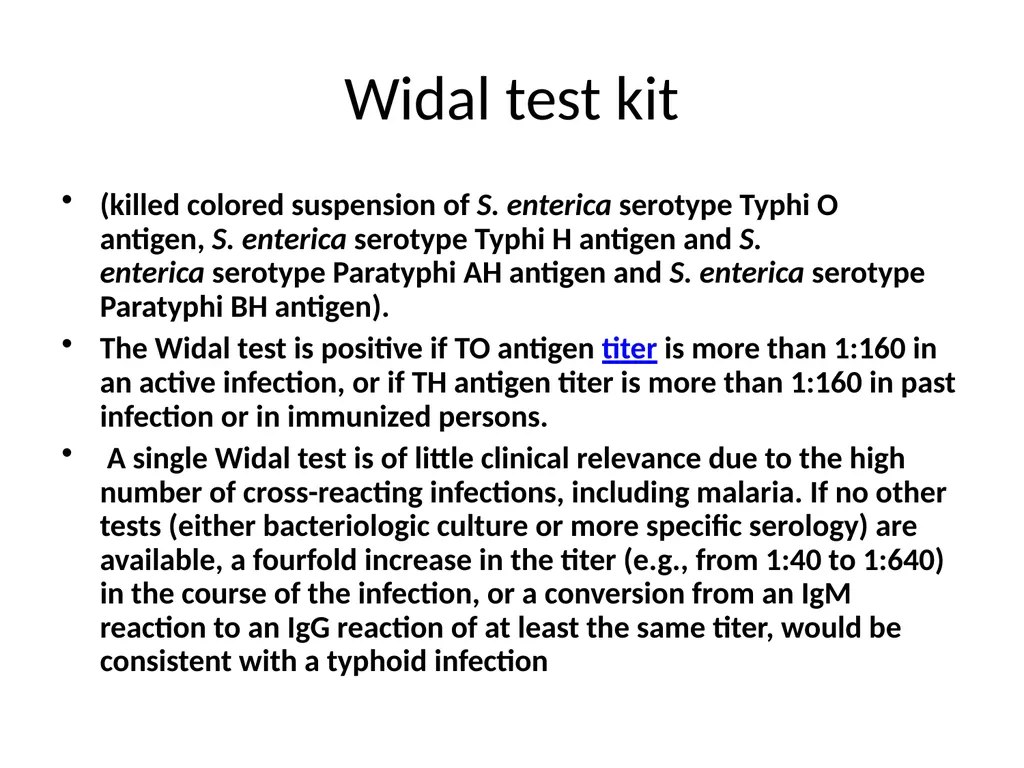 Widal test kit

• (killed colored suspension of S. enterica serotype Typhi O antigen, S. enterica serotype Typhi H antigen and S. enterica serotype Paratyphi AH antigen and S. enterica serotype Paratyphi BH antigen).

• The Widal test is positive if TO antigen titer is more than 1:160 in an active infection, or if TH antigen titer is more than 1:160 in past infection or in immunized persons.

• A single Widal test is of little clinical relevance due to the high number of cross-reacting infections, including malaria. If no other tests (either bacteriologic culture or more specific serology) are available, a fourfold increase in the titer (e.g., from 1:40 to 1:640) in the course of the infection, or a conversion from an IgM reaction to an IgG reaction of at least the same titer, would be consistent with a typhoid infection